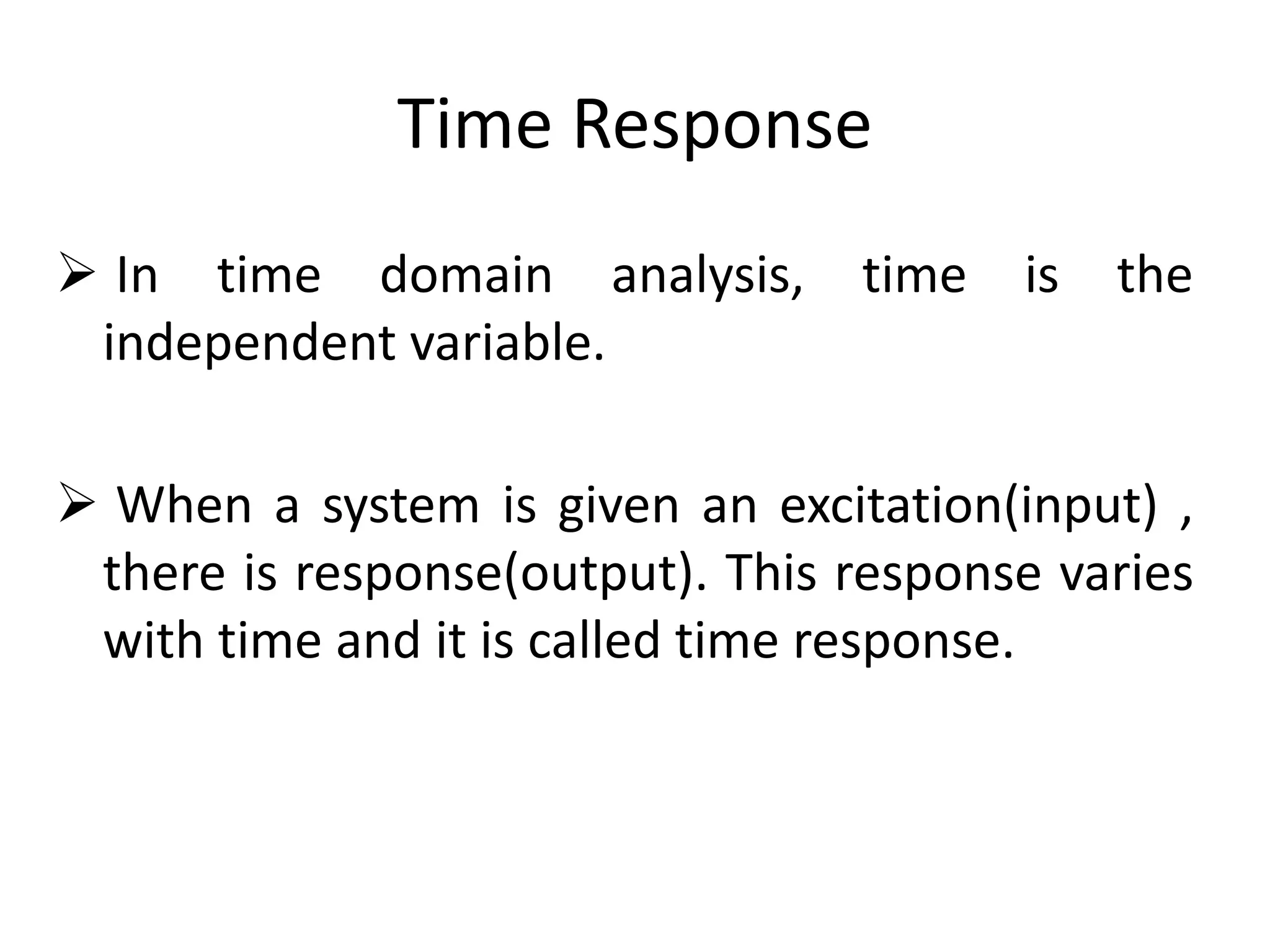 Time Response

➢ In time domain analysis, time is the independent variable.

➢ When a system is given an excitation(input) , there is response(output). This response varies with time and it is called time response.